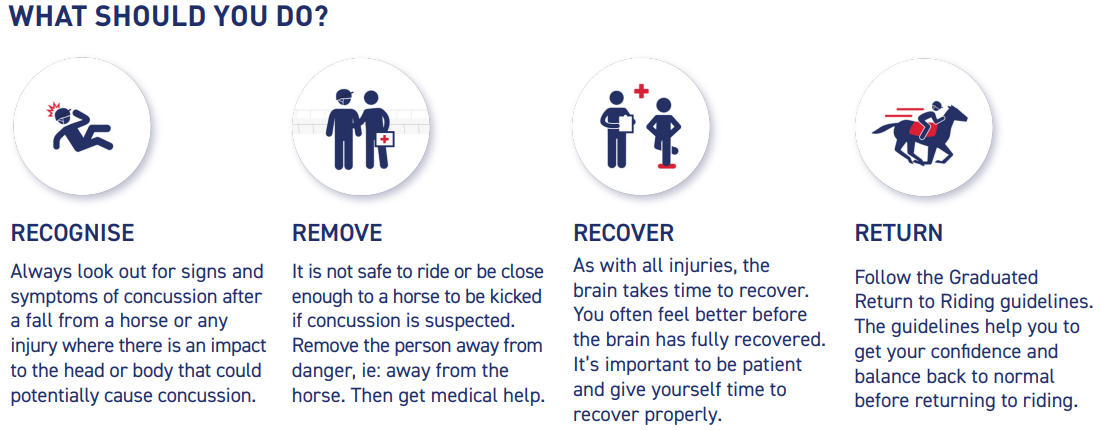 WHAT SHOULD YOU DO?

RECOGNISE

Always look out for signs and symptoms of concussion after a fall from a horse or any injury where there is an impact to the head or body that could potentially cause concussion.

REMOVE

It is not safe to ride or be close enough to a horse to be kicked if concussion is suspected. Remove the person away from danger, ie: away from the horse. Then get medical help.

RECOVER

As with all injuries, the brain takes time to recover. You often feel better before the brain has fully recovered. It's important to be patient and give yourself time to recover properly.

RETURN

Follow the Graduated Return to Riding guidelines. The guidelines help you to get your confidence and balance back to normal before returning to riding.